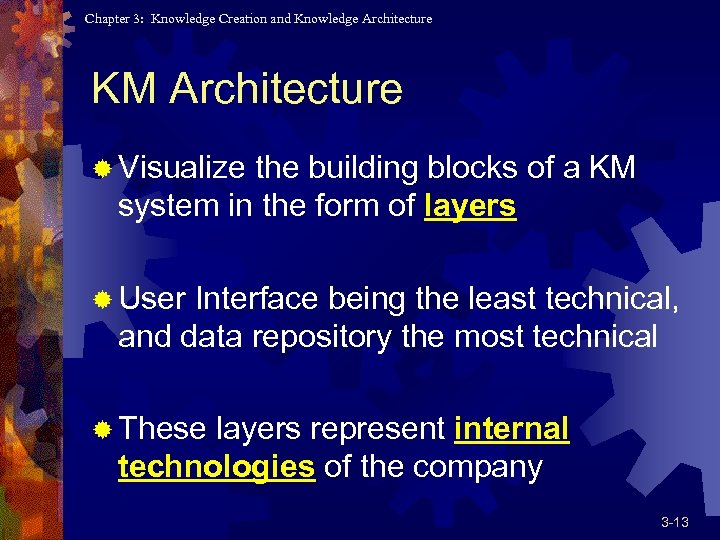 Chapter 3: Knowledge Creation and Knowledge Architecture

KM Architecture

Visualize the building blocks of a KM system in the form of layers

User Interface being the least technical, and data repository the most technical

These layers represent internal technologies of the company

3-13